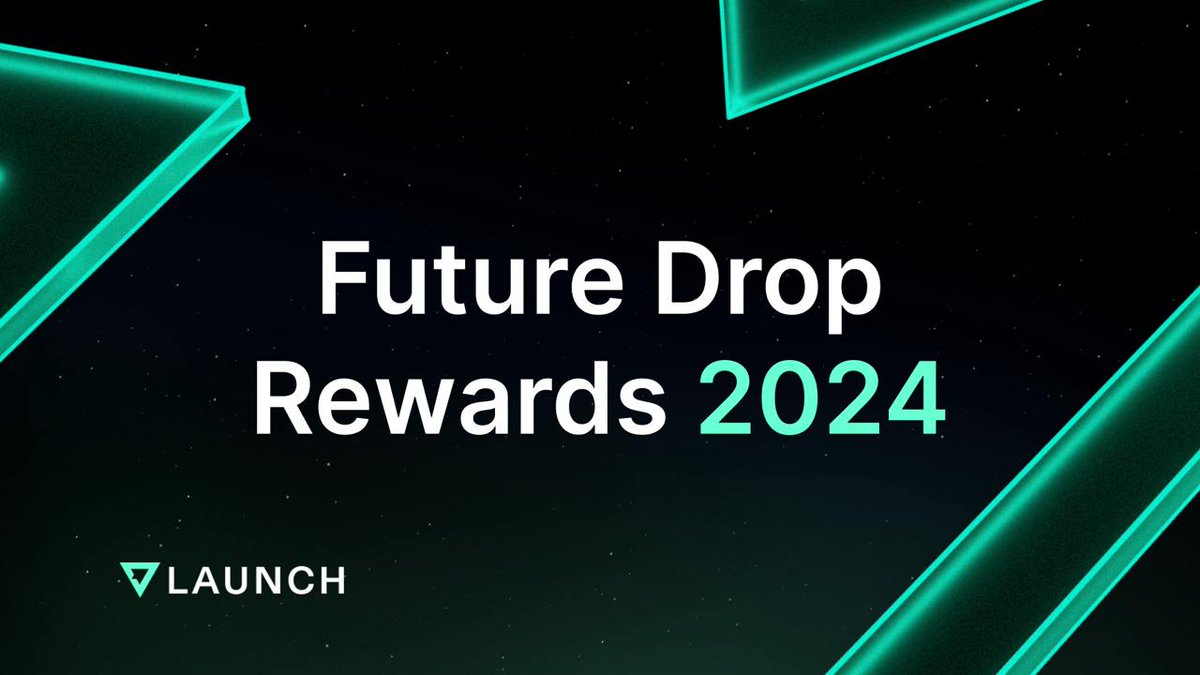 Future Drop
Rewards 2024

LAUNCH